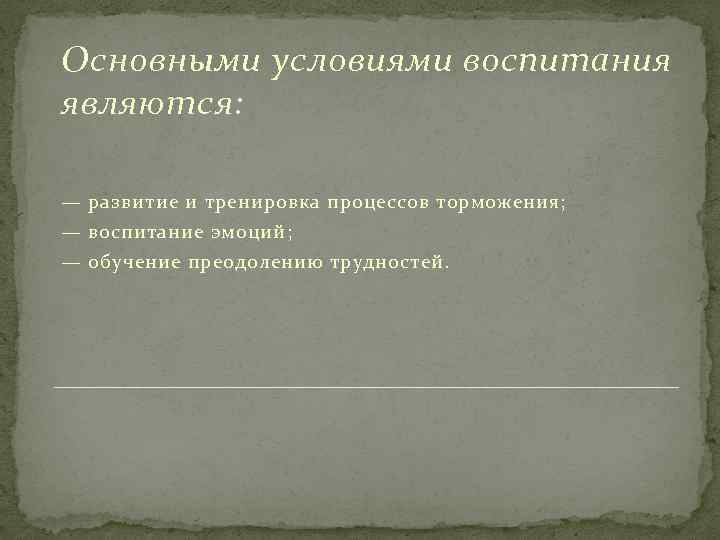 Основными условиями воспитания являются:

— развитие и тренировка процессов торможения;
— воспитание эмоций;
— обучение преодолению трудностей.